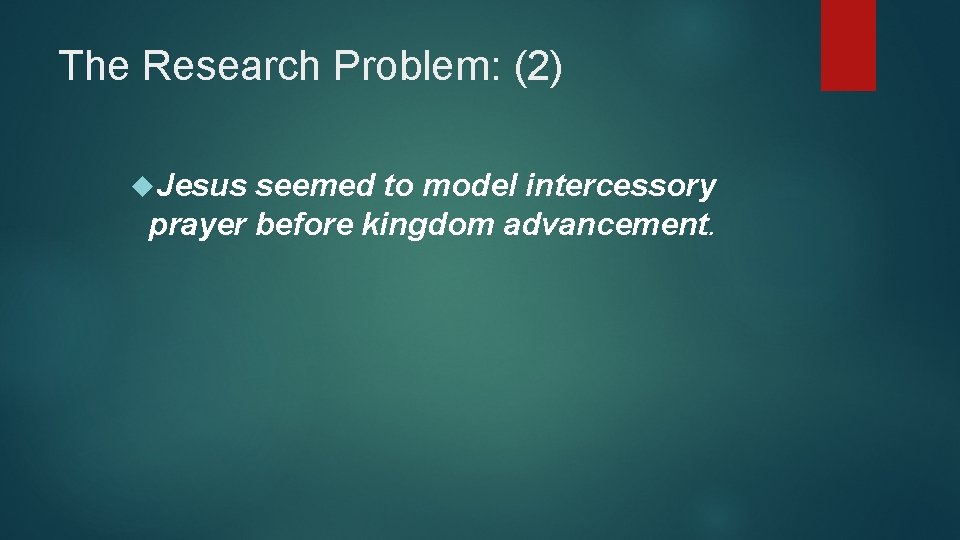 The Research Problem: (2)

Jesus seemed to model intercessory prayer before kingdom advancement.